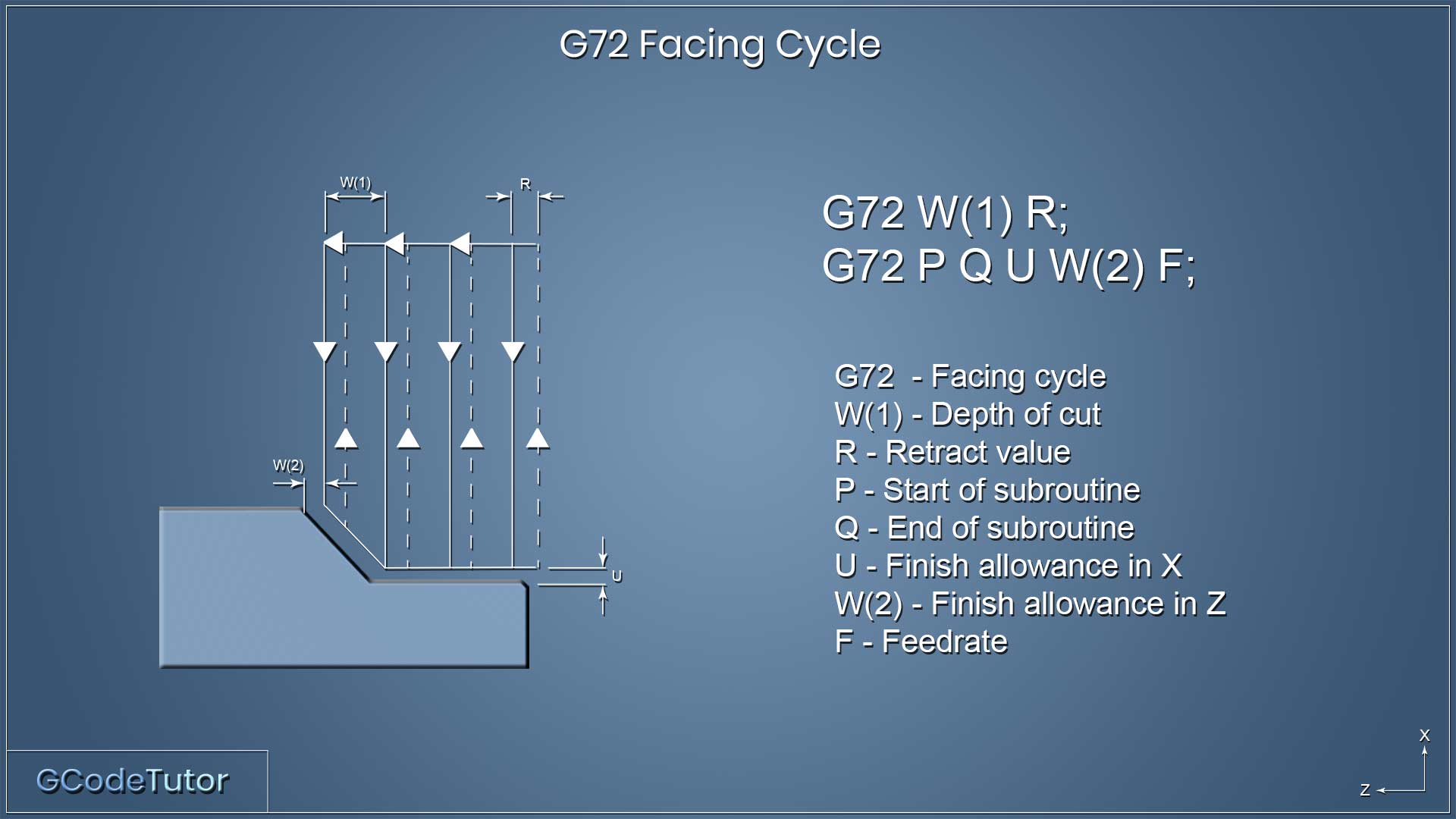 G72 Facing Cycle

W(1)

R

W(2)

U

G72 W(1) R;
G72 P Q U W(2) F;

G72 - Facing cycle
W(1) - Depth of cut
R - Retract value
P - Start of subroutine
Q - End of subroutine
U - Finish allowance in X
W(2) - Finish allowance in Z
F - Feedrate

GCodeTutor

X

Z